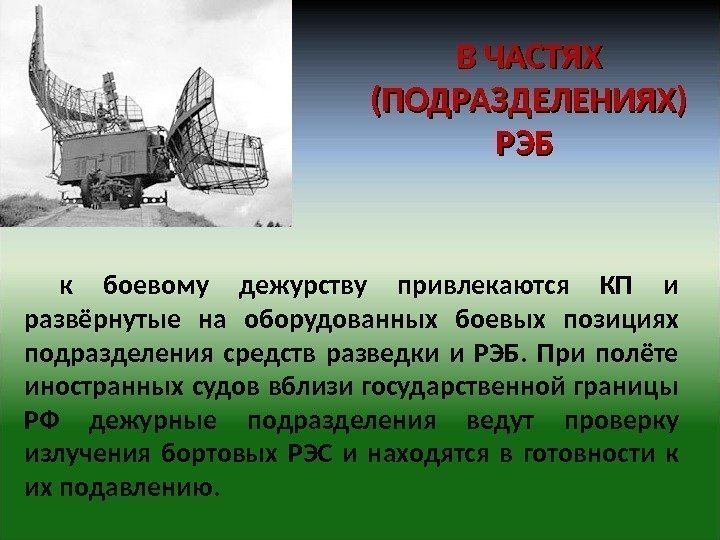 В ЧАСТЯХ (ПОДРАЗДЕЛЕНИЯХ) РЭБ

к боевому дежурству привлекаются КП и развёрнутые на оборудованных боевых позициях подразделения средств разведки и РЭБ. При полёте иностранных судов вблизи государственной границы РФ дежурные подразделения ведут проверку излучения бортовых РЭС и находятся в готовности к их подавлению.